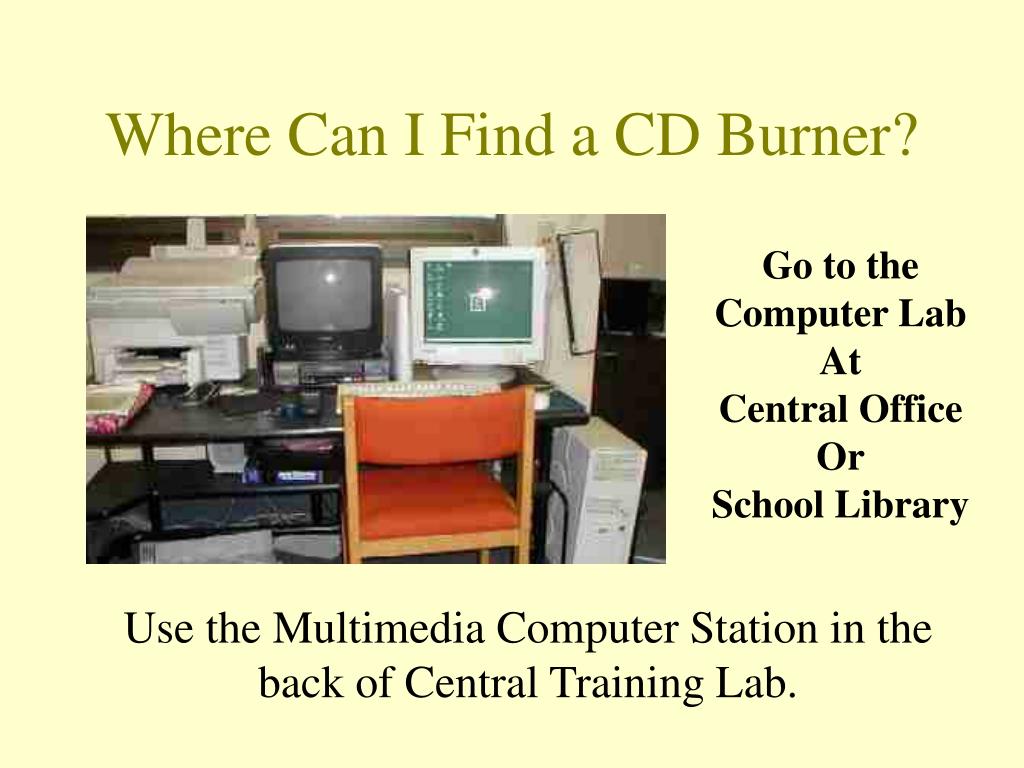 Where Can I Find a CD Burner?

Go to the
Computer Lab
At
Central Office
Or
School Library

Use the Multimedia Computer Station in the back of Central Training Lab.